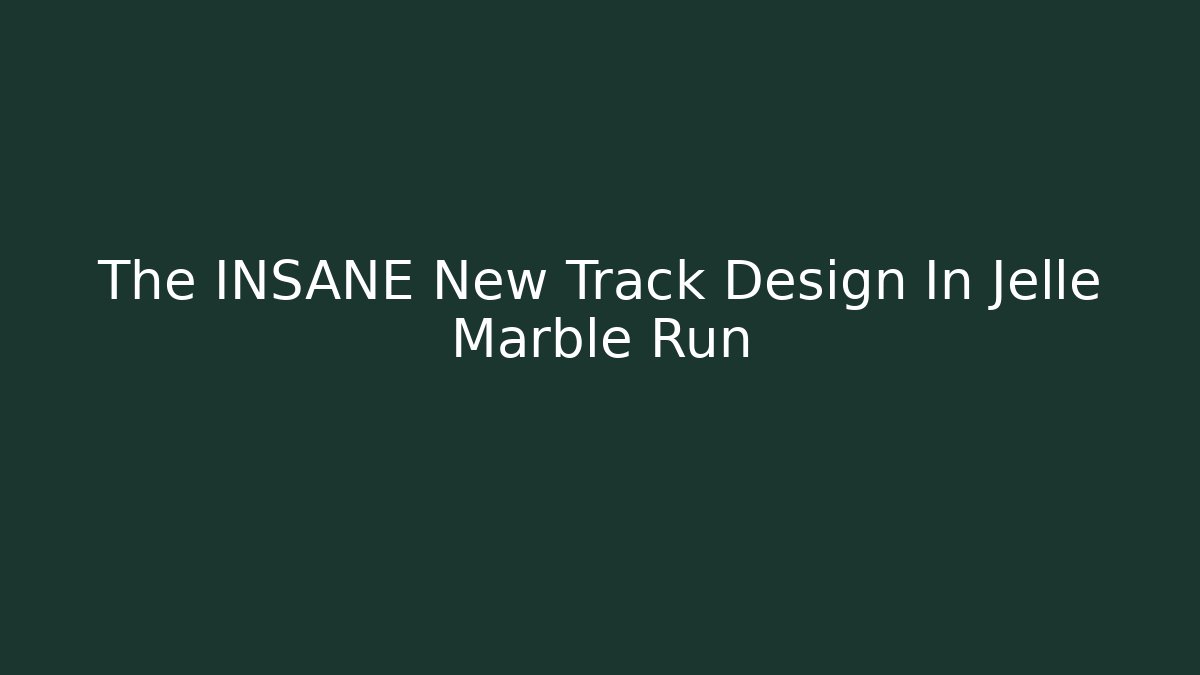 The INSANE New Track Design In Jelle Marble Run